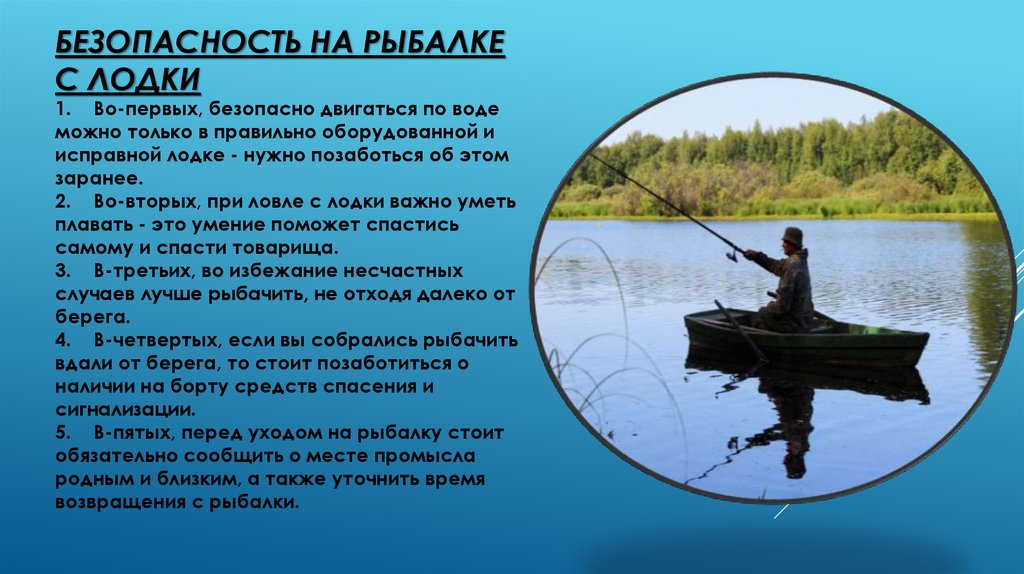 БЕЗОПАСНОСТЬ НА РЫБАЛКЕ С ЛОДКИ

1. Во-первых, безопасно двигаться по воде можно только в правильно оборудованной и исправной лодке - нужно позаботься об этом заранее.
2. Во-вторых, при ловле с лодки важно уметь плавать - это умение поможет спастись самому и спасти товарища.
3. В-третьих, во избежание несчастных случаев лучше рыбачить, не отходя далеко от берега.
4. В-четвертых, если вы собрались рыбачить вдали от берега, то стоит позаботиться о наличии на борту средств спасения и сигнализации.
5. В-пятых, перед уходом на рыбалку стоит обязательно сообщить о месте промысла родным и близким, а также уточнить время возвращения с рыбалки.